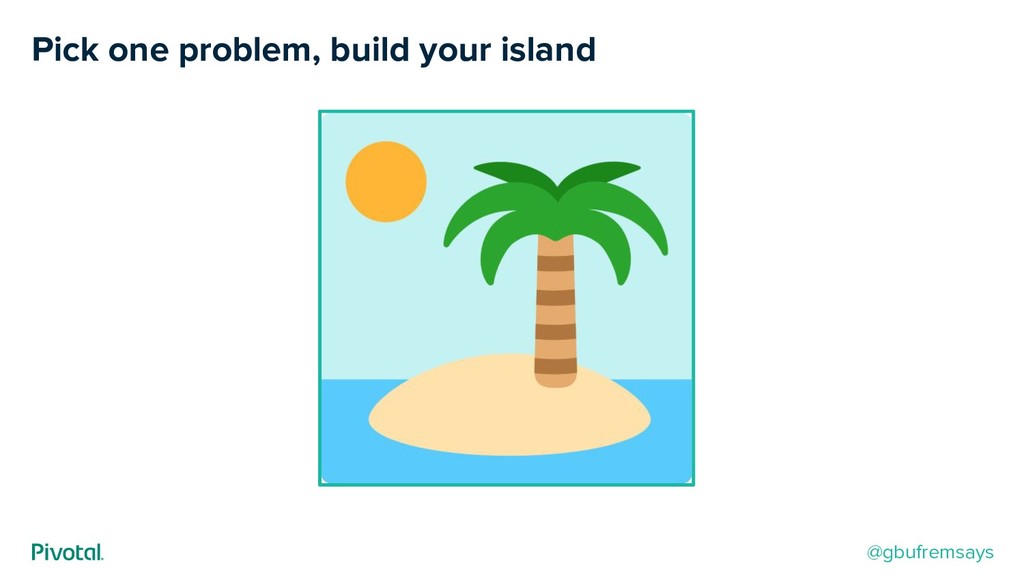 Pick one problem, build your island

Pivotal.

@gbufremsays